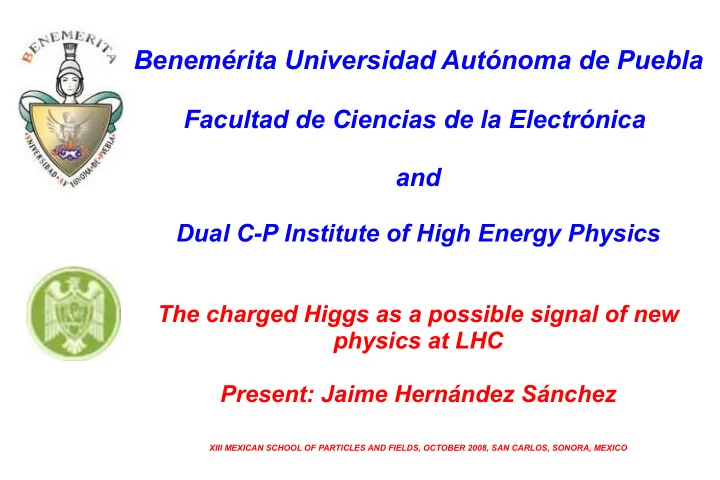 BENEMERITA

UNIVERSIDAD AUTONOMA DE PUEBLA

Benemérita Universidad Autónoma de Puebla

Facultad de Ciencias de la Electrónica

and

Dual C-P Institute of High Energy Physics

The charged Higgs as a possible signal of new physics at LHC

Present: Jaime Hernández Sánchez

XIII MEXICAN SCHOOL OF PARTICLES AND FIELDS, OCTOBER 2008, SAN CARLOS, SONORA, MEXICO